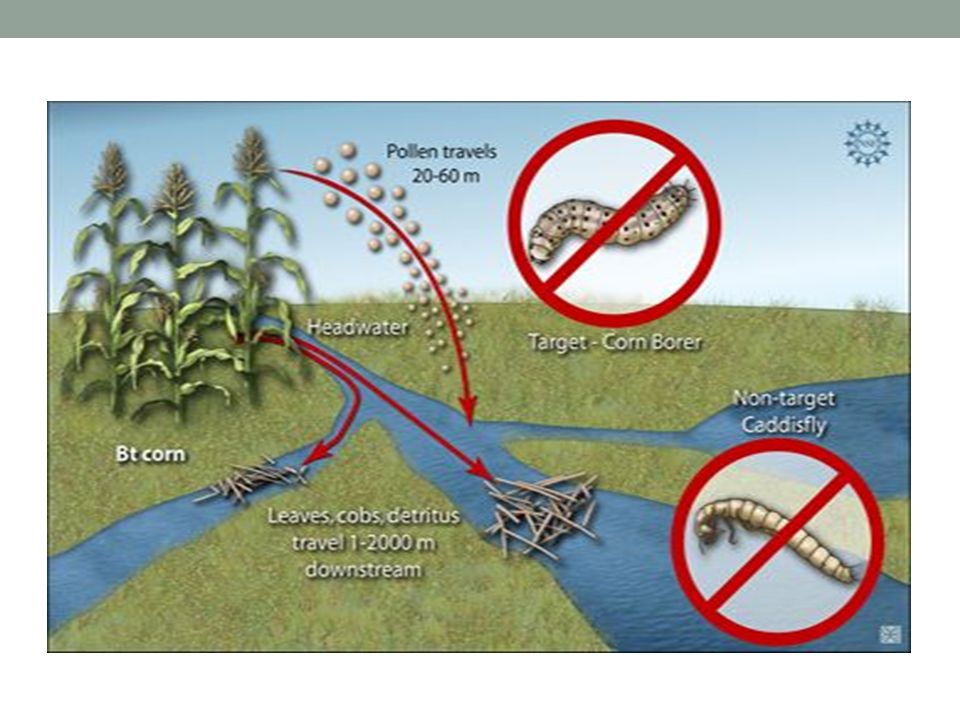 Pollen travels 20-60 m

Headwater

Target - Corn Borer

Non-target Caddisfly

Bt corn

Leaves, cobs, detritus travel 1-2000 m downstream